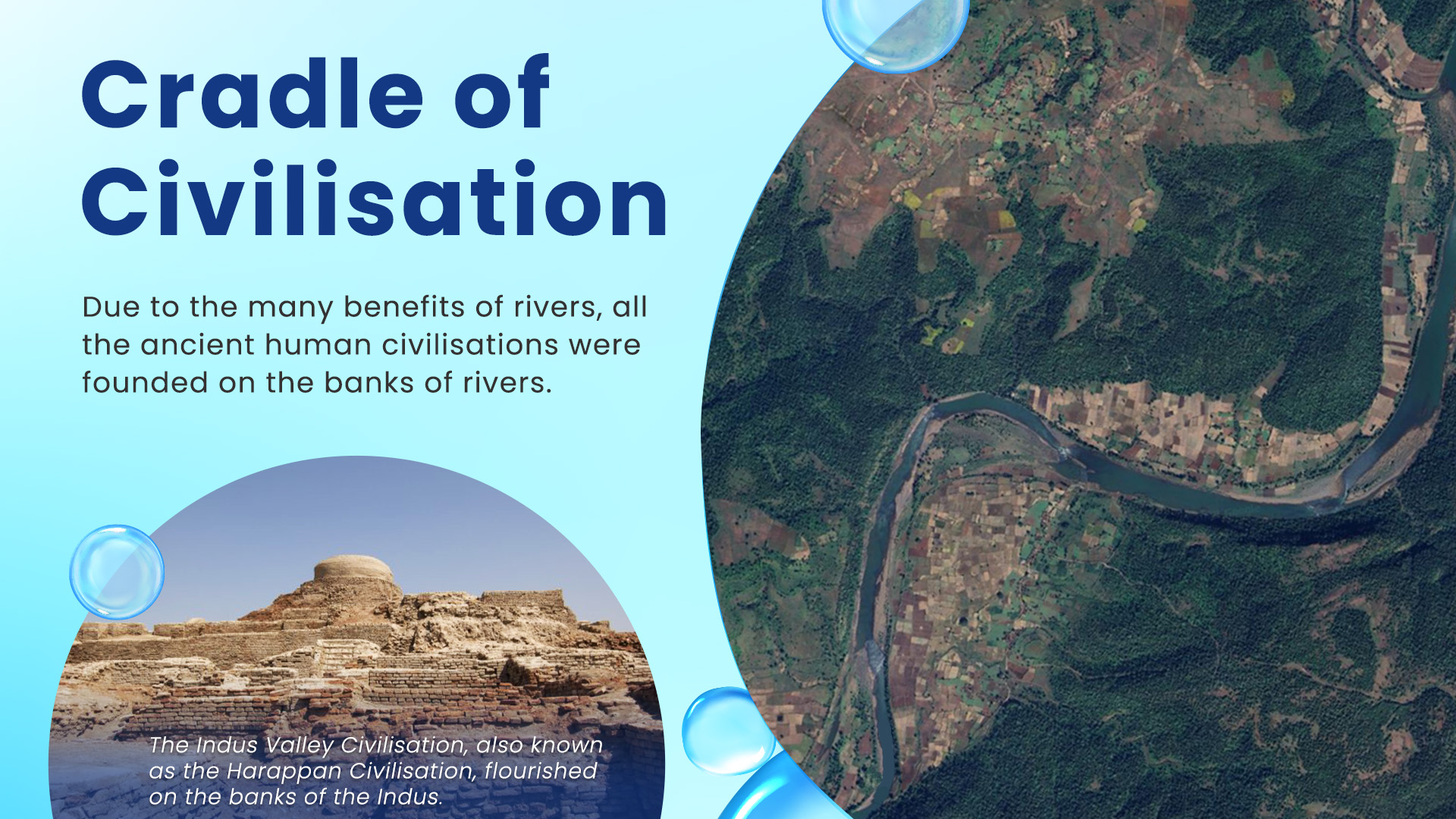 Cradle of Civilisation

Due to the many benefits of rivers, all the ancient human civilisations were founded on the banks of rivers.

The Indus Valley Civilisation, also known as the Harappan Civilisation, flourished on the banks of the Indus.